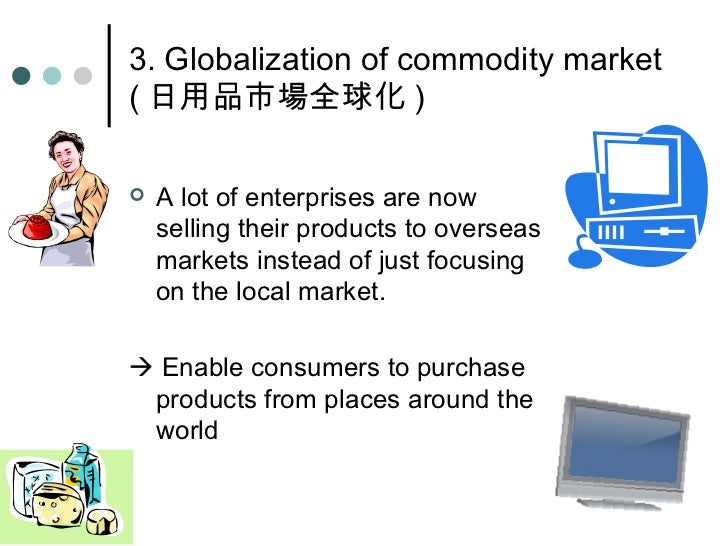 3. Globalization of commodity market
( 日用品市場全球化 )

A lot of enterprises are now selling their products to overseas markets instead of just focusing on the local market.

→ Enable consumers to purchase products from places around the world